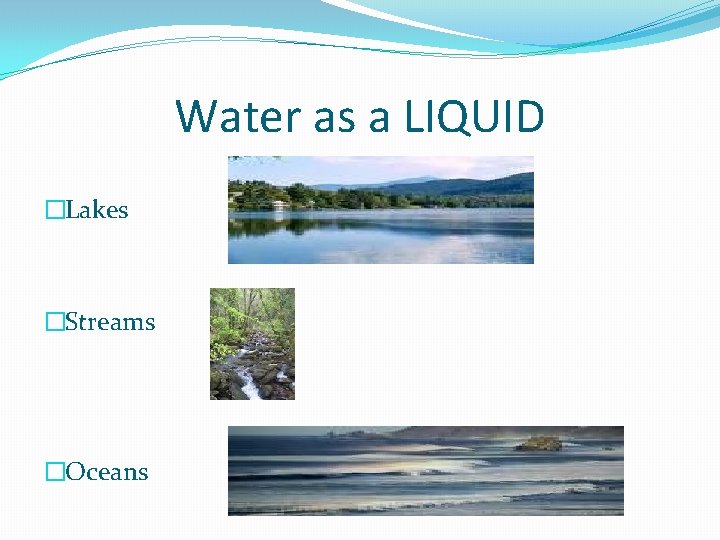 Water as a LIQUID

□Lakes

□Streams

□Oceans